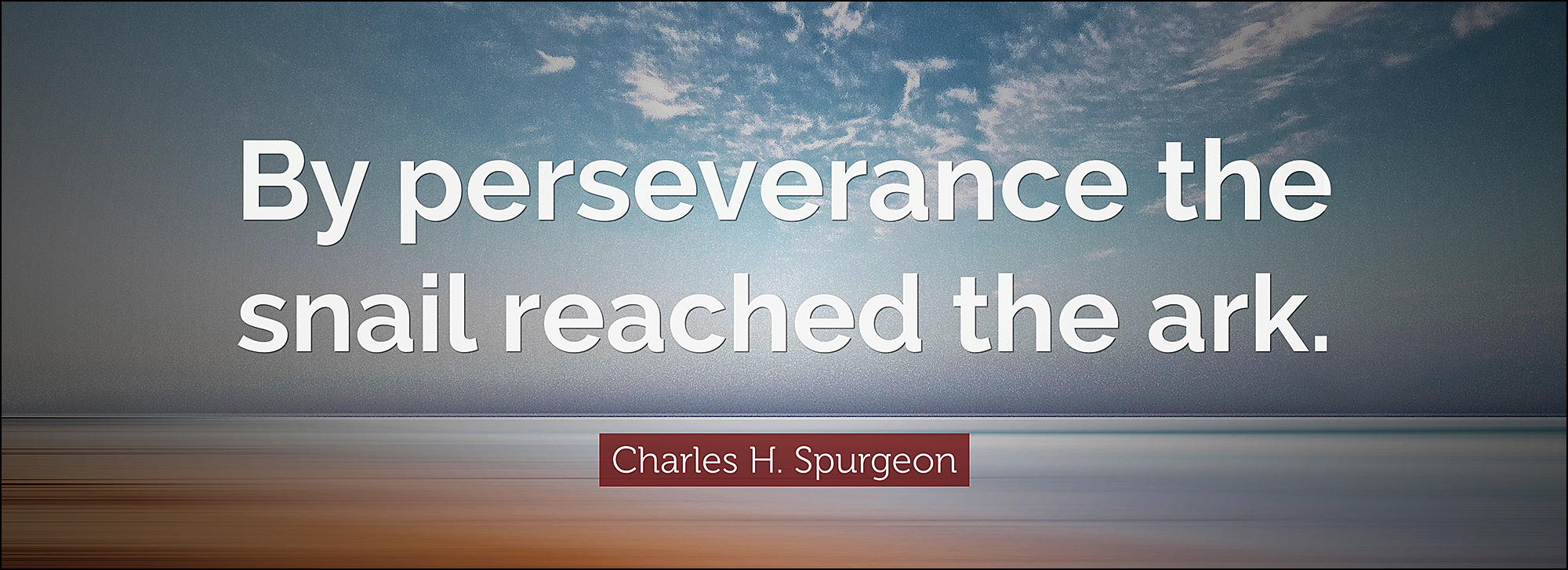 By perseverance the snail reached the ark.

Charles H. Spurgeon